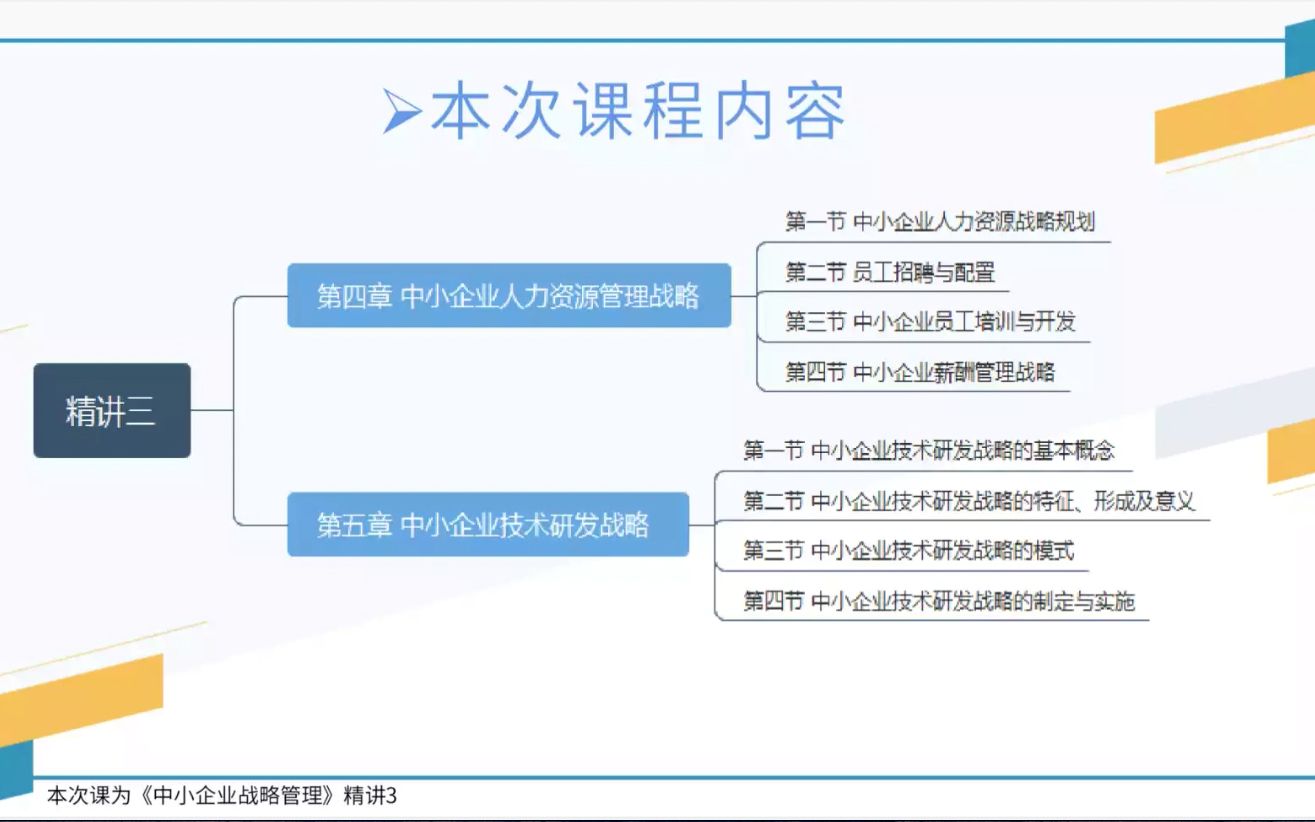 ➢本次课程内容

精讲三

第四章 中小企业人力资源管理战略

第一节 中小企业人力资源战略规划

第二节 员工招聘与配置

第三节 中小企业员工培训与开发

第四节 中小企业薪酬管理战略

第五章 中小企业技术研发战略

第一节 中小企业技术研发战略的基本概念

第二节 中小企业技术研发战略的特征、形成及意义

第三节 中小企业技术研发战略的模式

第四节 中小企业技术研发战略的制定与实施

本次课为《中小企业战略管理》精讲3